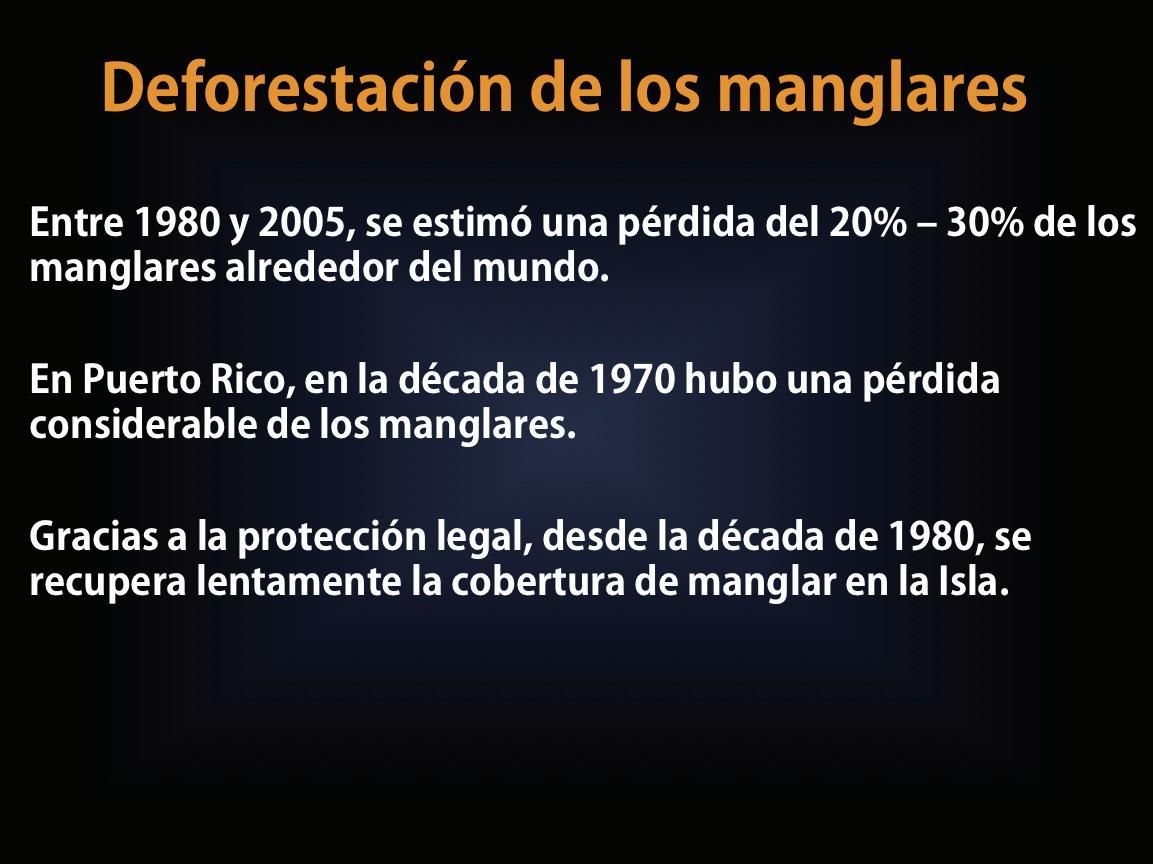 Deforestación de los manglares

Entre 1980 y 2005, se estimó una pérdida del 20% – 30% de los manglares alrededor del mundo.

En Puerto Rico, en la década de 1970 hubo una pérdida considerable de los manglares.

Gracias a la protección legal, desde la década de 1980, se recupera lentamente la cobertura de manglar en la Isla.